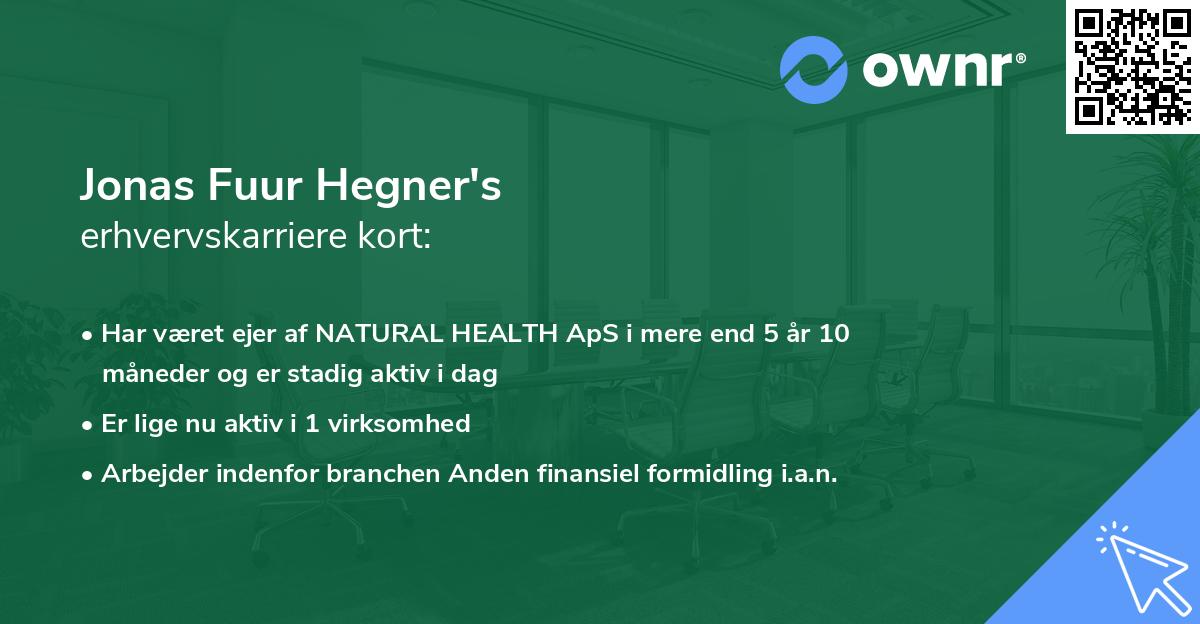 ownr®

Jonas Fuur Hegner's
erhvervskarriere kort:

• Har været ejer af NATURAL HEALTH ApS i mere end 5 år 10 måneder og er stadig aktiv i dag
• Er lige nu aktiv i 1 virksomhed
• Arbejder indenfor branchen Anden finansiel formidling i.a.n.